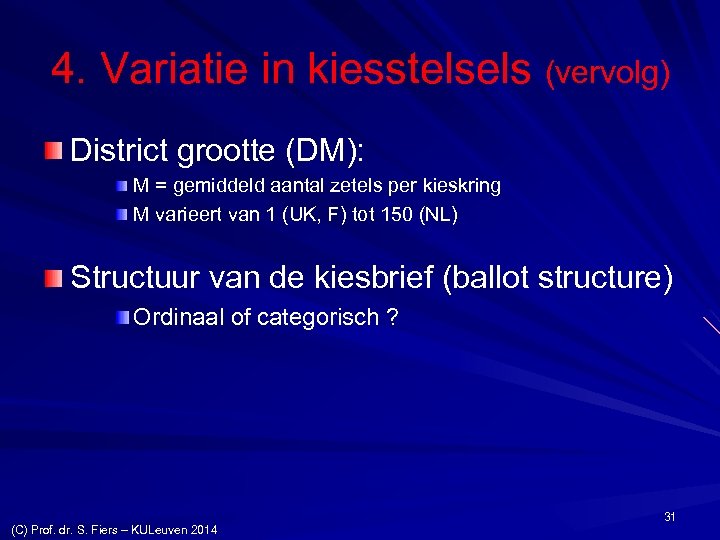 4. Variatie in kiesstelsels (vervolg)

District grootte (DM):

M = gemiddeld aantal zetels per kieskring

M varieert van 1 (UK, F) tot 150 (NL)

Structuur van de kiesbrief (ballot structure)

Ordinaal of categorisch ?

31

(C) Prof. dr. S. Fiers – KULeuven 2014